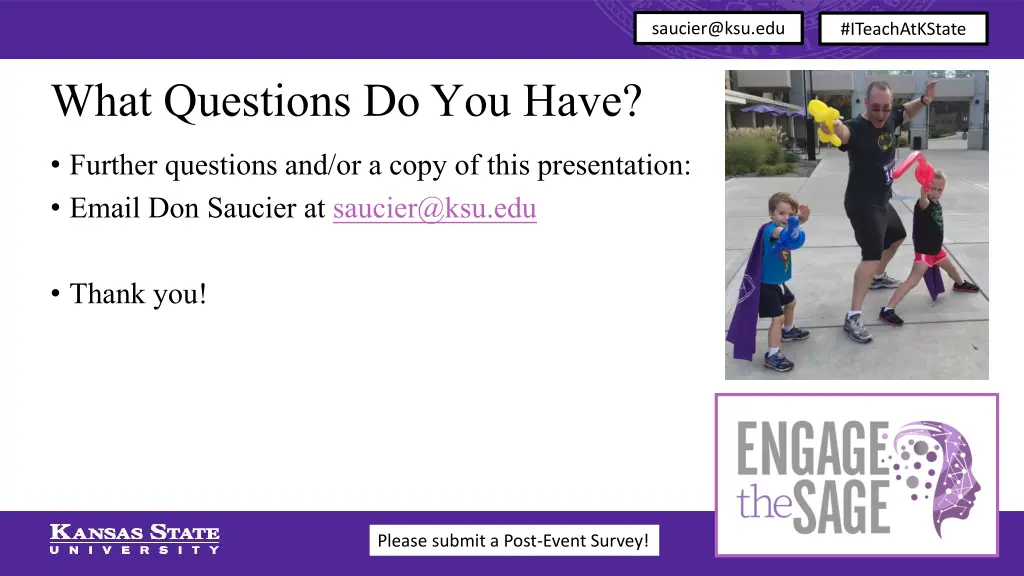 saucier@ksu.edu

#ITeachAtKState

What Questions Do You Have?

• Further questions and/or a copy of this presentation:
• Email Don Saucier at saucier@ksu.edu

• Thank you!

ENGAGE the SAGE

KANSAS STATE UNIVERSITY

Please submit a Post-Event Survey!